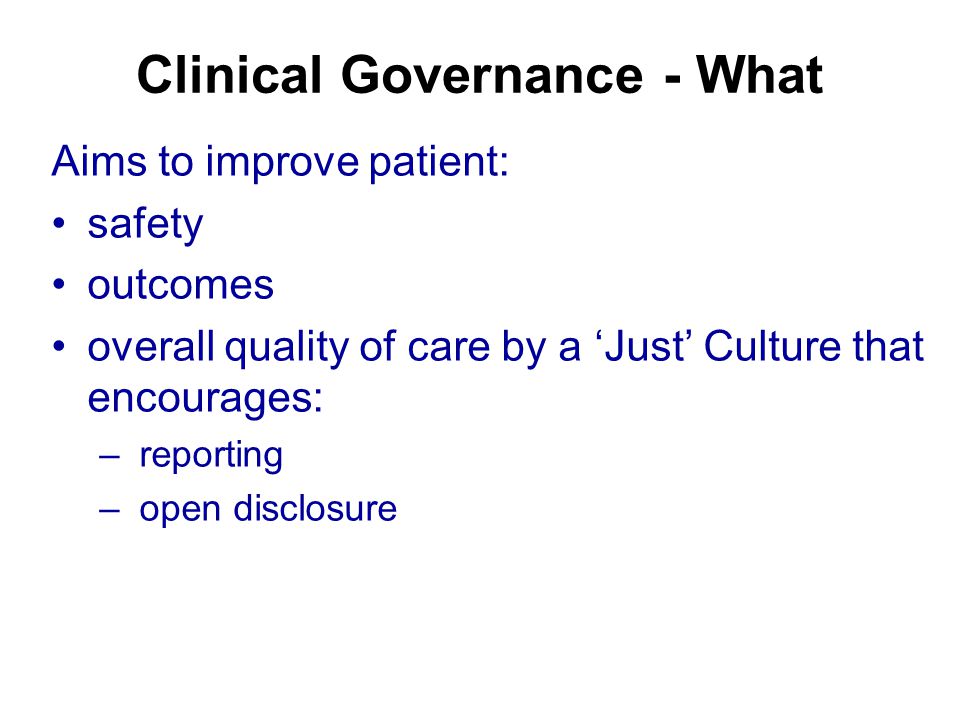 Clinical Governance - What

Aims to improve patient:

• safety
• outcomes
• overall quality of care by a ‘Just’ Culture that encourages:
  – reporting
  – open disclosure